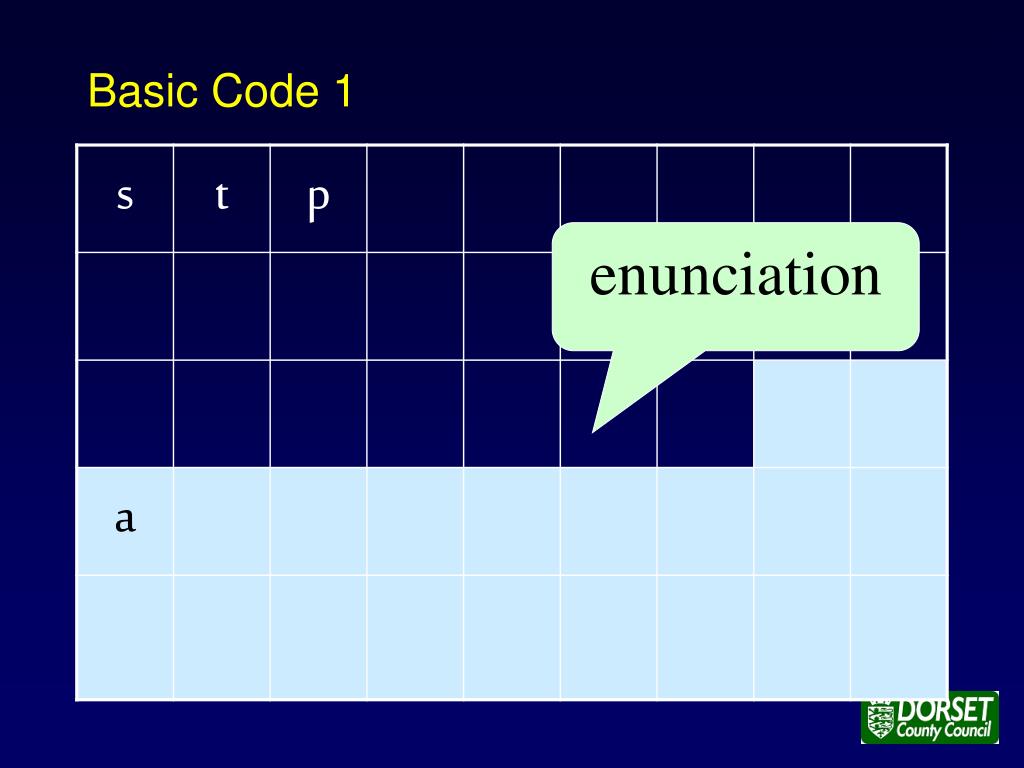 Basic Code 1

| s | t | p | | | | | | |
|---|---|---|---|---|---|---|---|---|
| | | | | | | | | |
| | | | | | | | | |
| a | | | | | | | | |
| | | | | | | | | |

enunciation

DORSET County Council